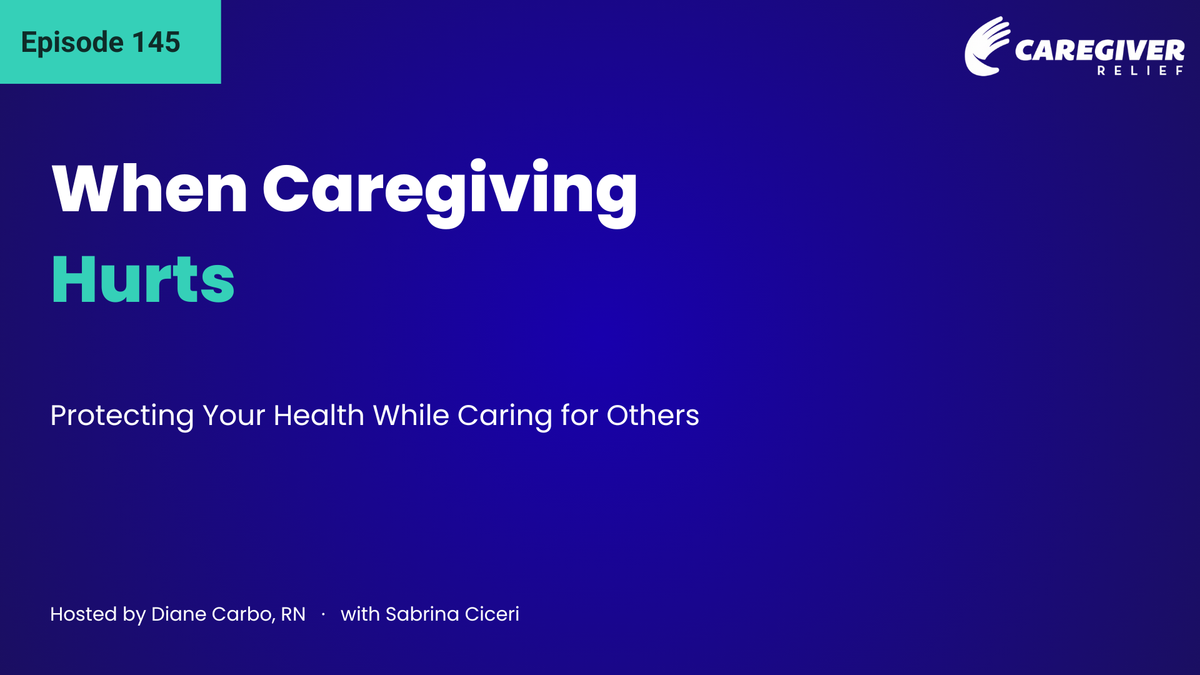 Episode 145

CAREGIVER
RELIEF

When Caregiving
Hurts

Protecting Your Health While Caring for Others

Hosted by Diane Carbo, RN · with Sabrina Ciceri